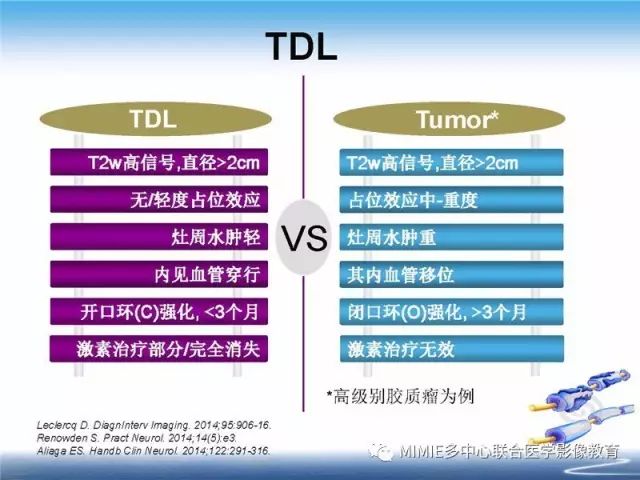 TDL

TDL

T2w高信号,直径>2cm

无/轻度占位效应

灶周水肿轻

内见血管穿行

开口环(C)强化, <3个月

激素治疗部分/完全消失

VS

Tumor*

T2w高信号,直径>2cm

占位效应中-重度

灶周水肿重

其内血管移位

闭口环(O)强化, >3个月

激素治疗无效

*高级别胶质瘤为例

Leclercq D. DiagnInterv Imaging. 2014;95:906-16.
Renowden S. Pract Neurol. 2014;14(5):e3.
Aliaga ES. Handb Clin Neurol. 2014;122:291-316.

MIMIE多中心联合医学影像教育